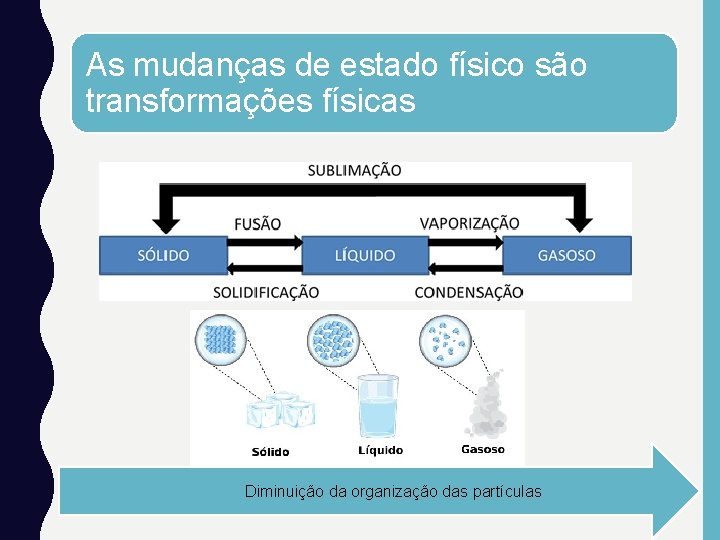 As mudanças de estado físico são transformações físicas

SUBLIMAÇÃO

FUSÃO

VAPORIZAÇÃO

SÓLIDO

LÍQUIDO

GASOSO

SOLIDIFICAÇÃO

CONDENSAÇÃO

Sólido

Líquido

Gasoso

Diminuição da organização das partículas